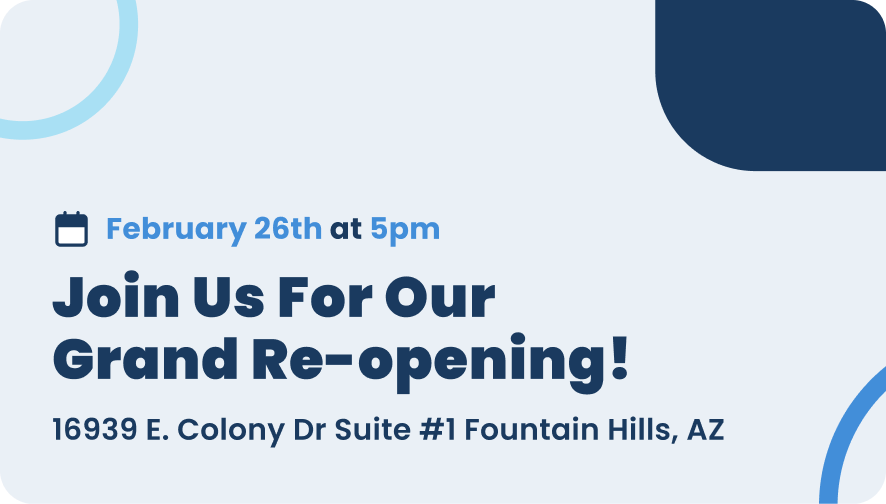 February 26th at 5pm

Join Us For Our Grand Re-opening!

16939 E. Colony Dr Suite #1 Fountain Hills, AZ